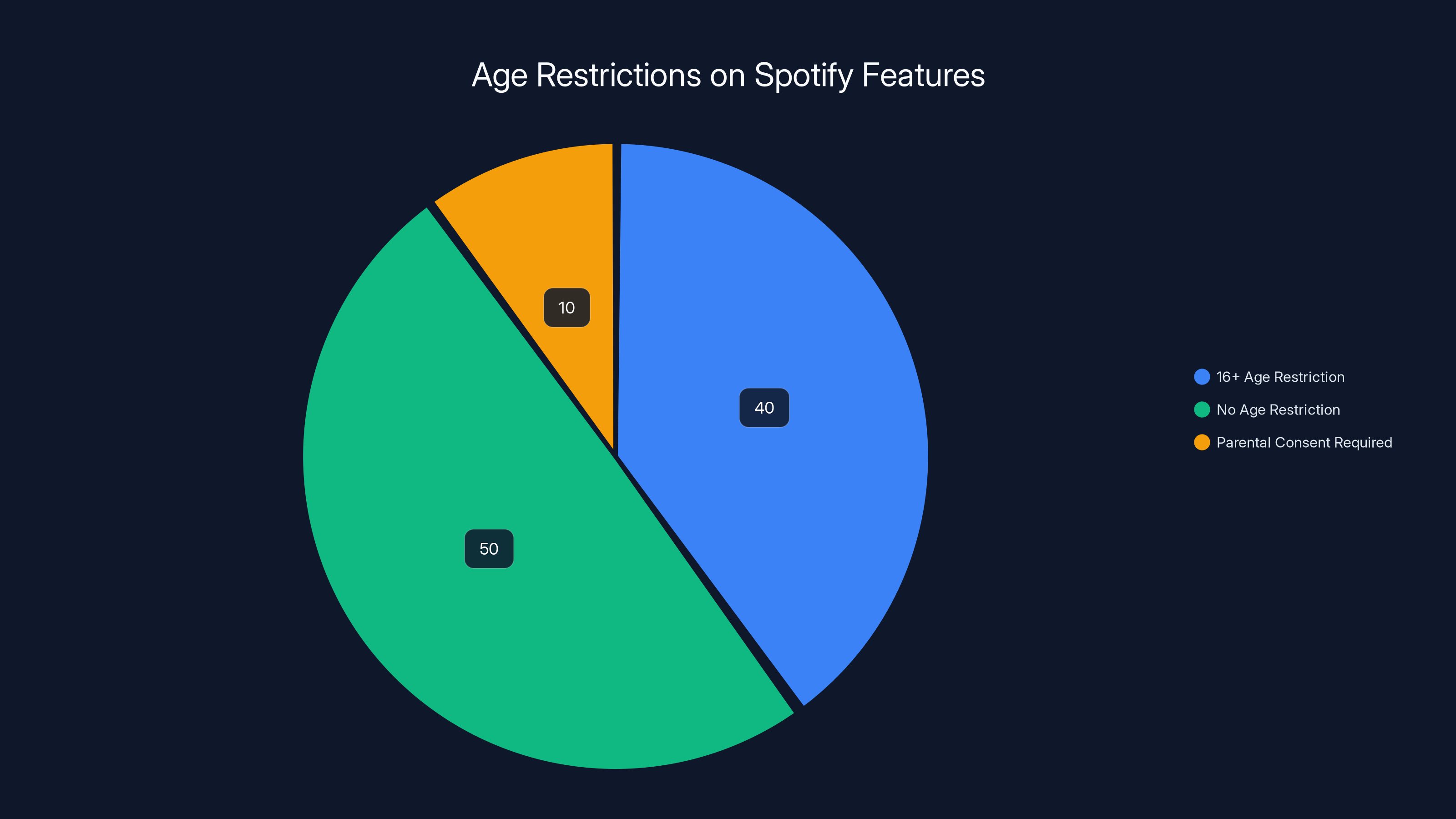 Age Restrictions on Spotify Features

10

40

50

16+ Age Restriction
No Age Restriction
Parental Consent Required